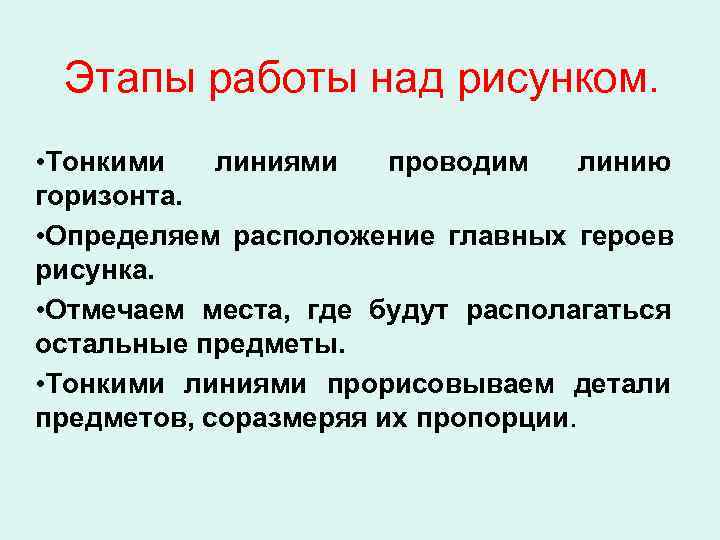 Этапы работы над рисунком.

•Тонкими линиями проводим линию горизонта.

•Определяем расположение главных героев рисунка.

•Отмечаем места, где будут располагаться остальные предметы.

•Тонкими линиями прорисовываем детали предметов, соразмеряя их пропорции.